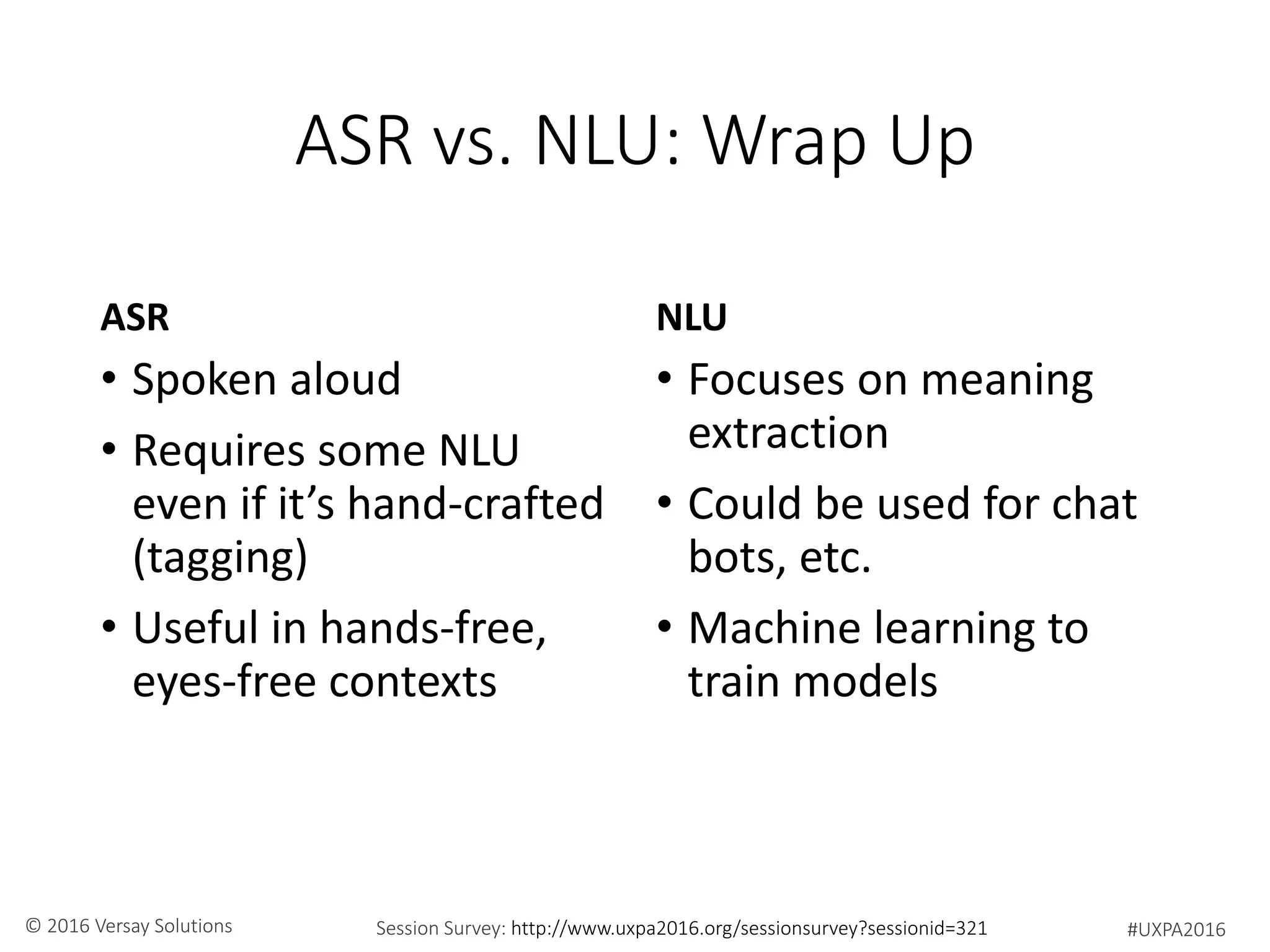 ASR vs. NLU: Wrap Up

ASR

• Spoken aloud
• Requires some NLU even if it’s hand-crafted (tagging)
• Useful in hands-free, eyes-free contexts

NLU

• Focuses on meaning extraction
• Could be used for chat bots, etc.
• Machine learning to train models

© 2016 Versay Solutions

Session Survey: http://www.uxpa2016.org/sessionsurvey?sessionid=321

#UXPA2016